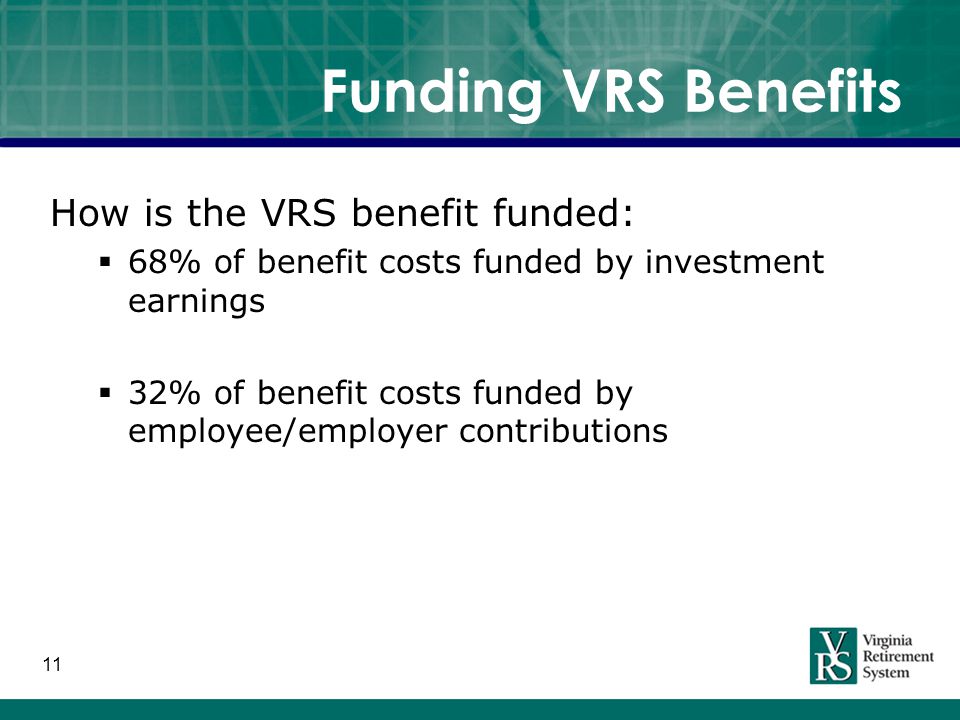 Funding VRS Benefits

How is the VRS benefit funded:

▪ 68% of benefit costs funded by investment earnings

▪ 32% of benefit costs funded by employee/employer contributions

11

VRS Virginia Retirement System